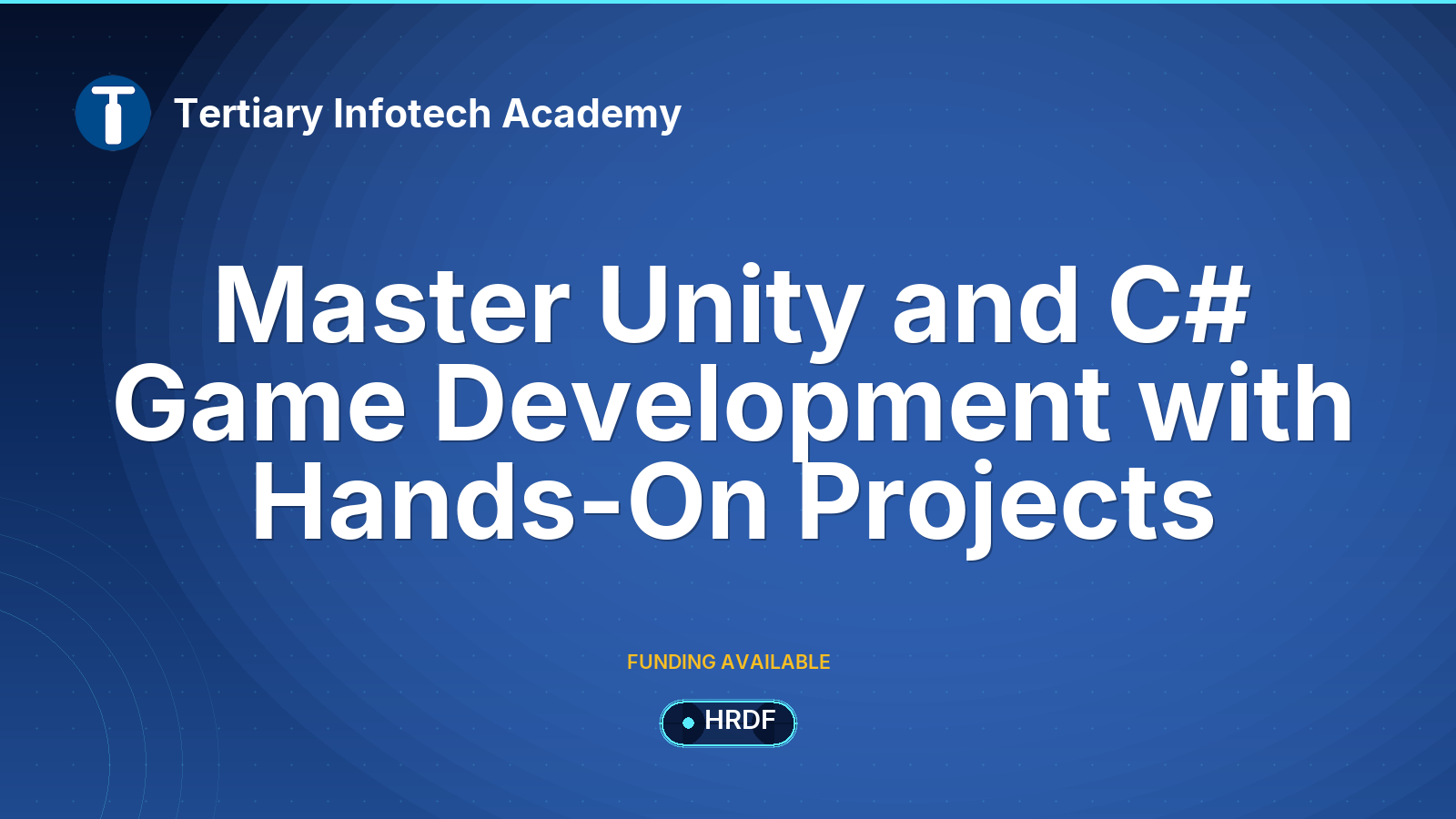 Tertiary Infotech Academy

Master Unity and C# Game Development with Hands-On Projects

FUNDING AVAILABLE

HRDF